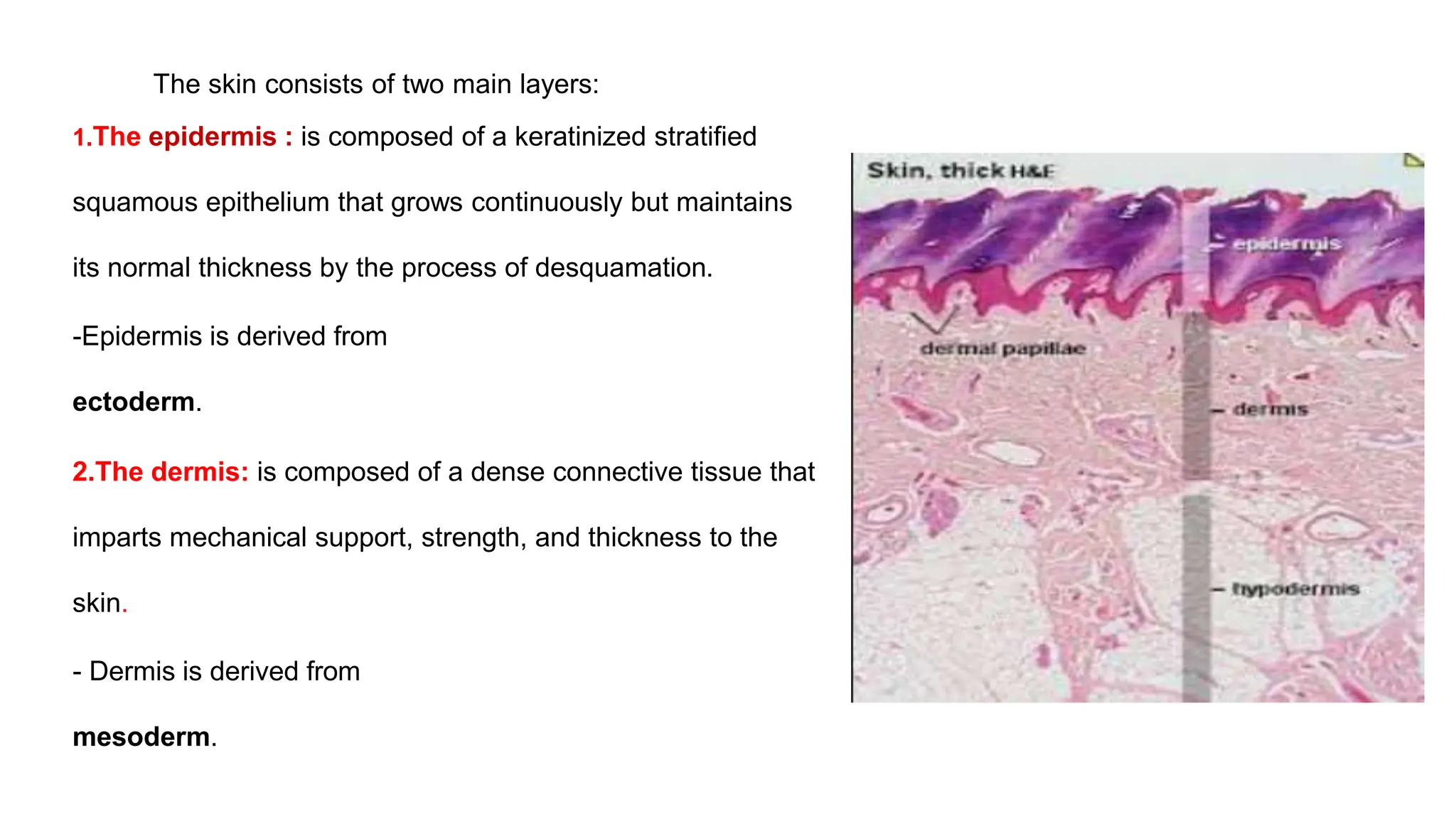 The skin consists of two main layers:

1.The epidermis : is composed of a keratinized stratified squamous epithelium that grows continuously but maintains its normal thickness by the process of desquamation.

-Epidermis is derived from

ectoderm.

2.The dermis: is composed of a dense connective tissue that imparts mechanical support, strength, and thickness to the skin.

- Dermis is derived from

mesoderm.

Skin, thick H&E

epidermis

dermal papillae

dermis

hypodermis